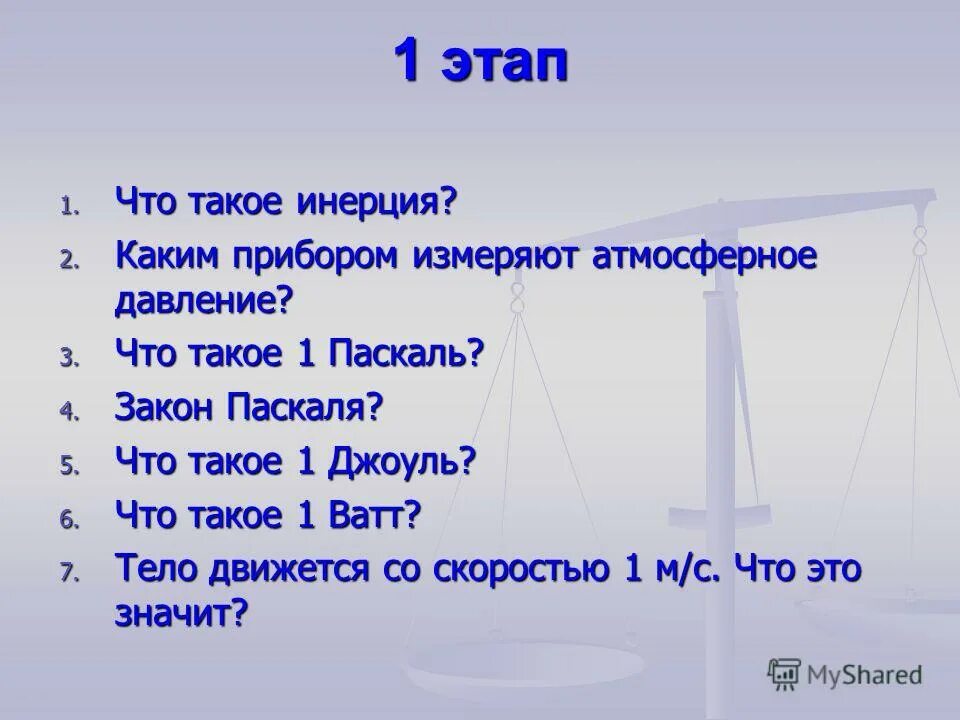 1 этап

1. Что такое инерция?
2. Каким прибором измеряют атмосферное давление?
3. Что такое 1 Паскаль?
4. Закон Паскаля?
5. Что такое 1 Джоуль?
6. Что такое 1 Ватт?
7. Тело движется со скоростью 1 м/с. Что это значит?

MyShared